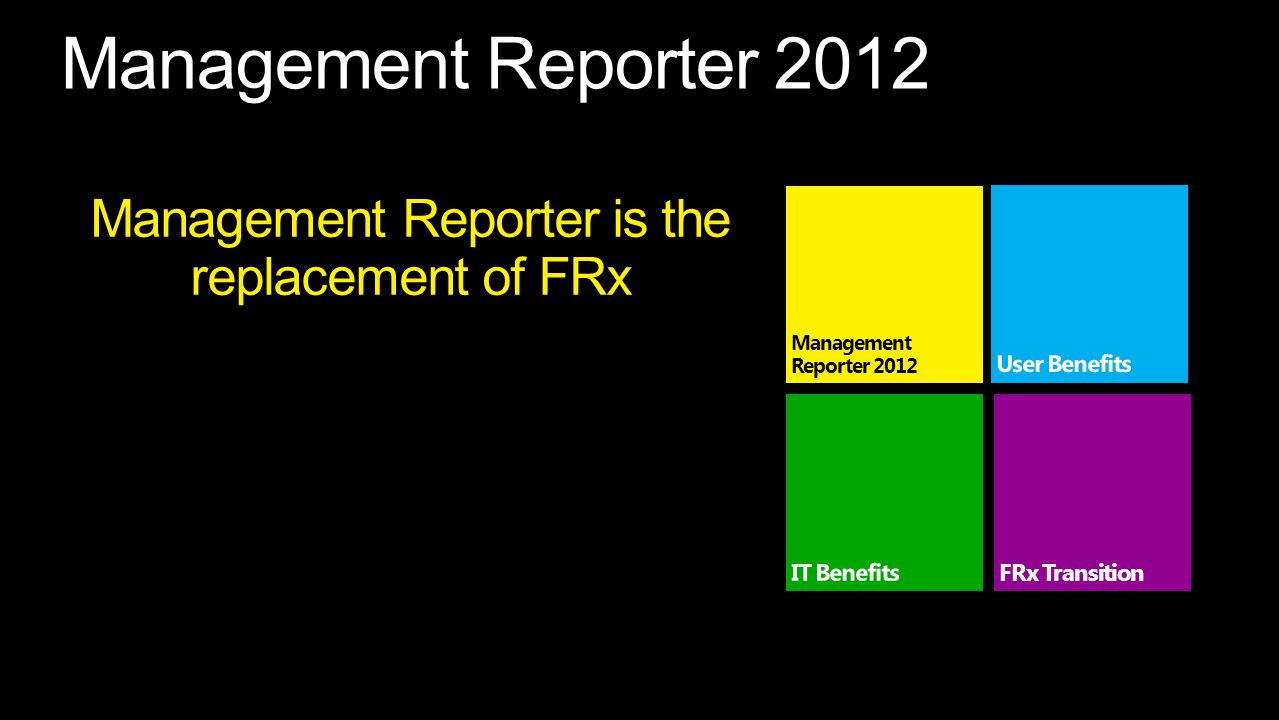 Management Reporter 2012

Management Reporter is the replacement of FRx

Management Reporter 2012

User Benefits

IT Benefits

FRx Transition